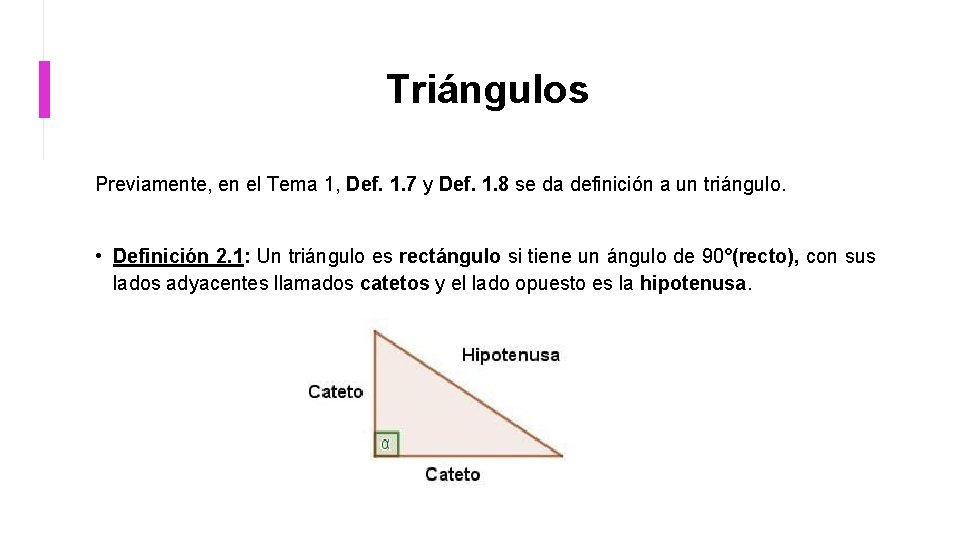 Triángulos

Previamente, en el Tema 1, Def. 1.7 y Def. 1.8 se da definición a un triángulo.

• Definición 2.1: Un triángulo es rectángulo si tiene un ángulo de 90°(recto), con sus lados adyacentes llamados catetos y el lado opuesto es la hipotenusa.

Hipotenusa

Cateto

α

Cateto